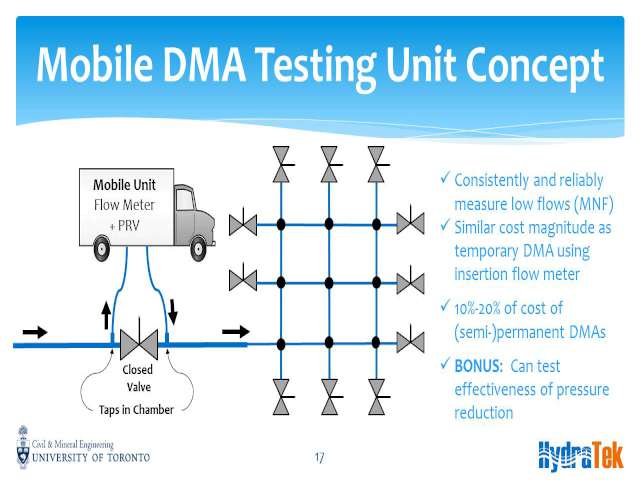 Mobile DMA Testing Unit Concept

Mobile Unit
Flow Meter
+ PRV

Closed Valve

Taps in Chamber

✓ Consistently and reliably measure low flows (MNF)
✓ Similar cost magnitude as temporary DMA using insertion flow meter
✓ 10%-20% of cost of (semi-)permanent DMAs
✓ BONUS: Can test effectiveness of pressure reduction

Civil & Mineral Engineering
UNIVERSITY OF TORONTO

17

HydraTek